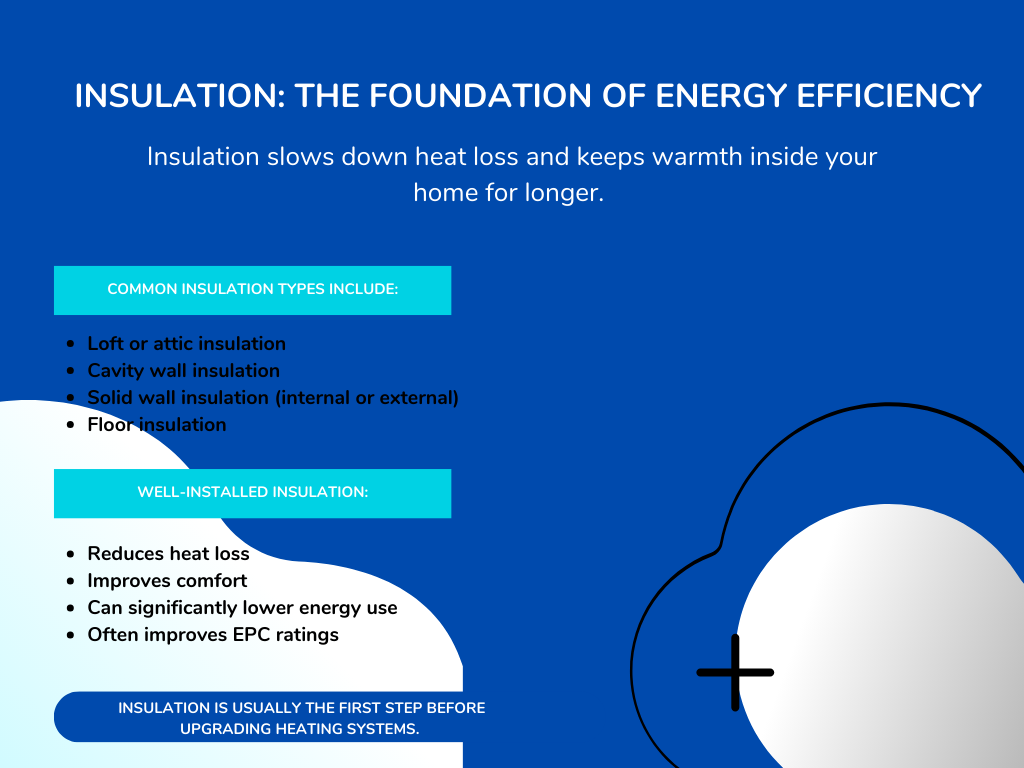 INSULATION: THE FOUNDATION OF ENERGY EFFICIENCY

Insulation slows down heat loss and keeps warmth inside your home for longer.

COMMON INSULATION TYPES INCLUDE:

- Loft or attic insulation
- Cavity wall insulation
- Solid wall insulation (internal or external)
- Floor insulation

WELL-INSTALLED INSULATION:

- Reduces heat loss
- Improves comfort
- Can significantly lower energy use
- Often improves EPC ratings

INSULATION IS USUALLY THE FIRST STEP BEFORE UPGRADING HEATING SYSTEMS.